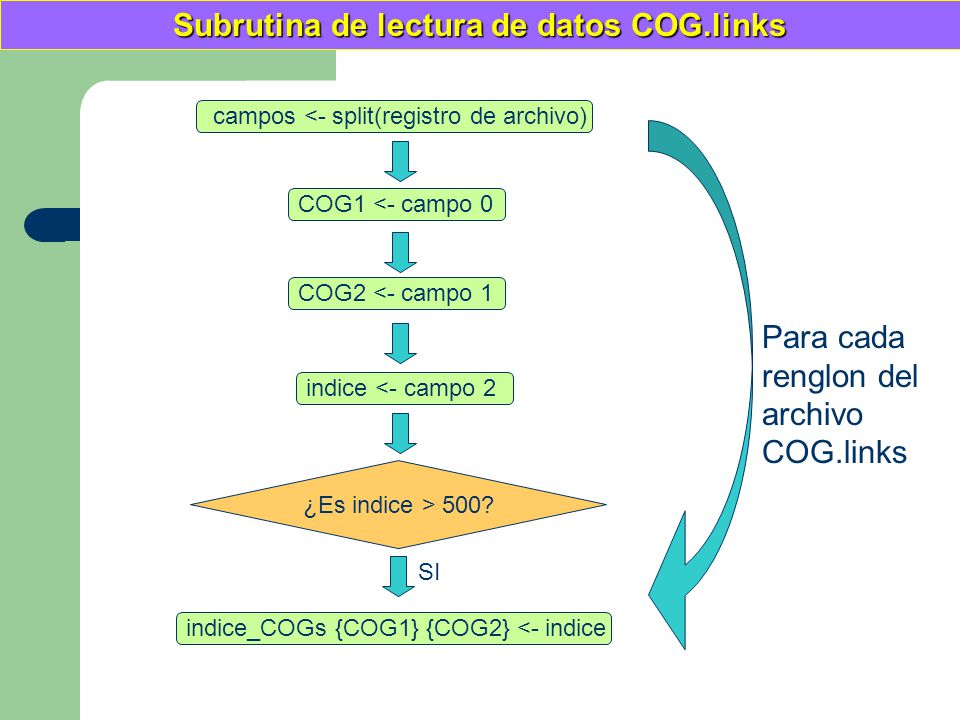 Subrutina de lectura de datos COG.links

campos <- split(registro de archivo)

COG1 <- campo 0

COG2 <- campo 1

indice <- campo 2

¿Es indice > 500?

SI

indice_COGs {COG1} {COG2} <- indice

Para cada renglon del archivo COG.links